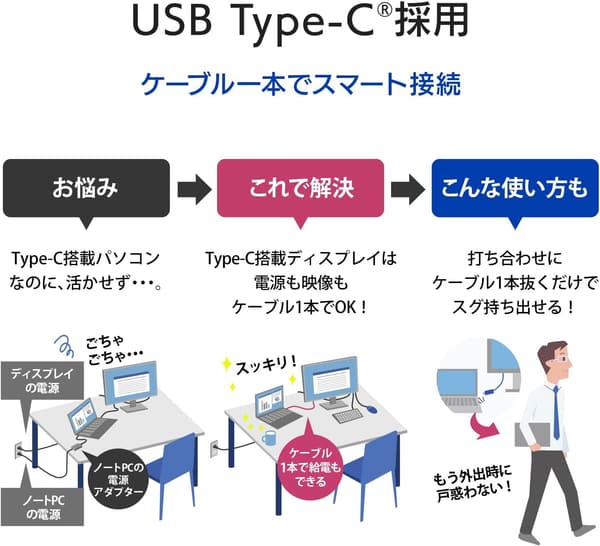 USB Type-C®採用

ケーブル一本でスマート接続

お悩み

これで解決

こんな使い方も

Type-C搭載パソコンなのに、活かせず・・・。

Type-C搭載ディスプレイは電源も映像もケーブル1本でOK！

打ち合わせにケーブル1本抜くだけでスグ持ち出せる！

ごちゃごちゃ・・・

ディスプレイの電源

ノートPCの電源アダプター

ノートPCの電源

スッキリ！

ケーブル1本で給電もできる

もう外出時に戸惑わない！